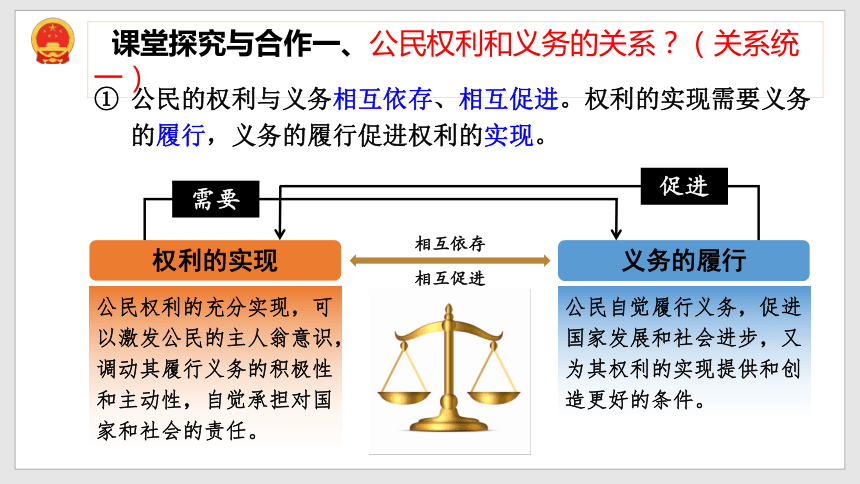 课堂探究与合作一、公民权利和义务的关系？（关系统一）

① 公民的权利与义务相互依存、相互促进。权利的实现需要义务的履行，义务的履行促进权利的实现。

需要

促进

权利的实现

相互依存

相互促进

义务的履行

公民权利的充分实现，可以激发公民的主人翁意识，调动其履行义务的积极性和主动性，自觉承担对国家和社会的责任。

公民自觉履行义务，促进国家发展和社会进步，又为其权利的实现提供和创造更好的条件。